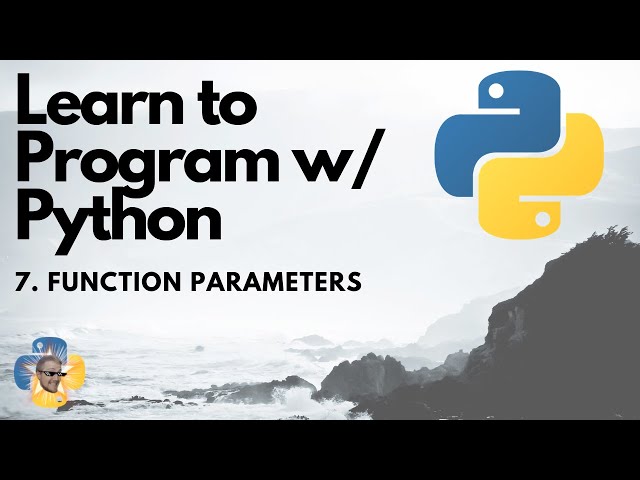 Learn to Program w/ Python

7. FUNCTION PARAMETERS